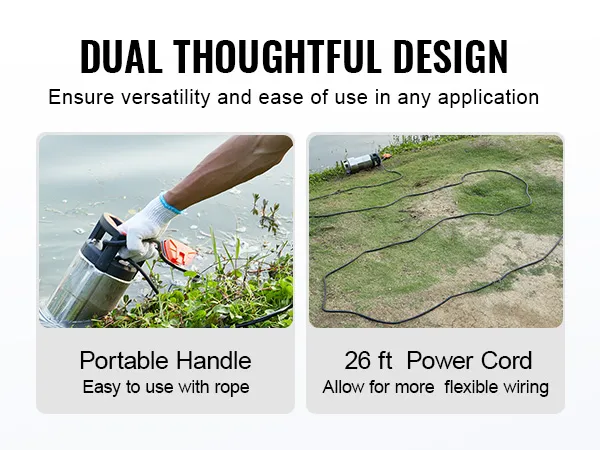 DUAL THOUGHTFUL DESIGN
Ensure versatility and ease of use in any application

Portable Handle
Easy to use with rope

26 ft Power Cord
Allow for more flexible wiring